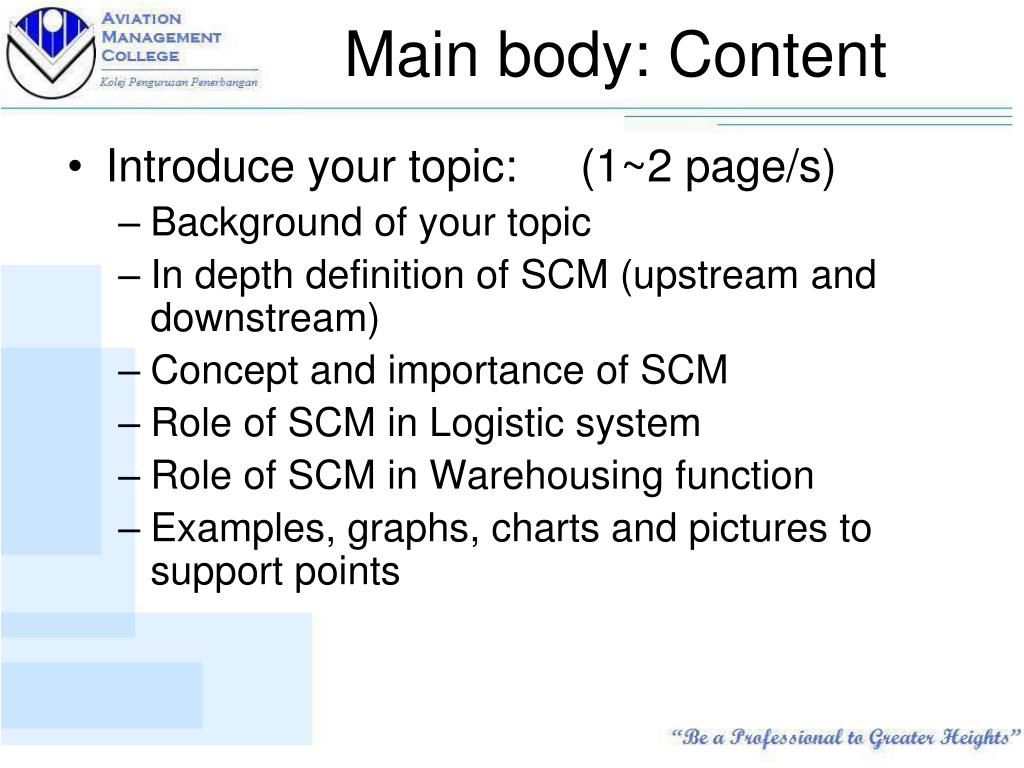 AVIATION MANAGEMENT COLLEGE
Kolej Pengurusan Penerbangan

Main body: Content

• Introduce your topic: (1~2 page/s)
– Background of your topic
– In depth definition of SCM (upstream and downstream)
– Concept and importance of SCM
– Role of SCM in Logistic system
– Role of SCM in Warehousing function
– Examples, graphs, charts and pictures to support points

"Be a Professional to Greater Heights"